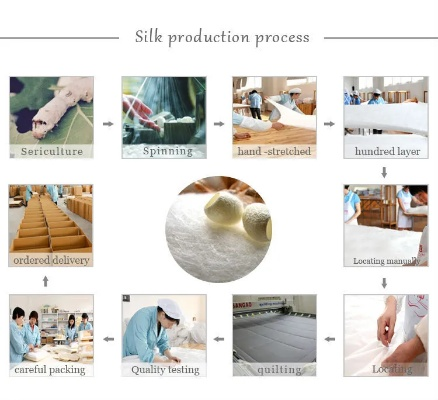 Silk production process

Sericulture

Spinning

hand -stretched

hundred layer

Locating manually

Locating

quilting

Quality testing

careful packing

ordered delivery